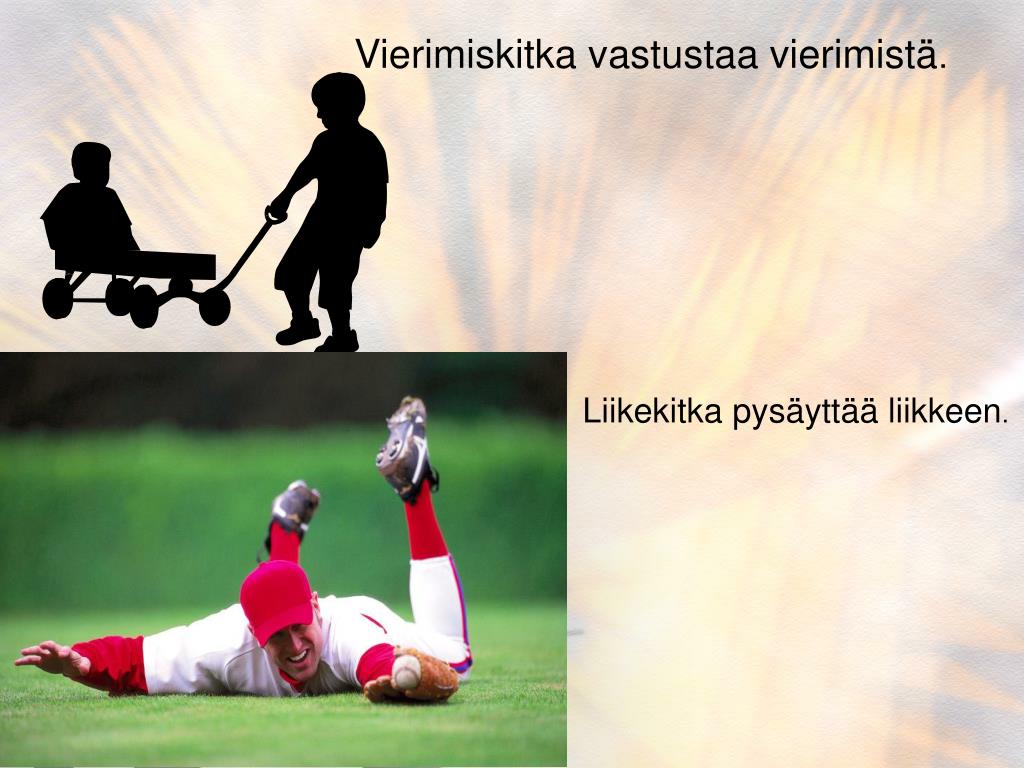 Vierimiskitka vastustaa vierimistä.

Liikekitka pysäyttää liikkeen.